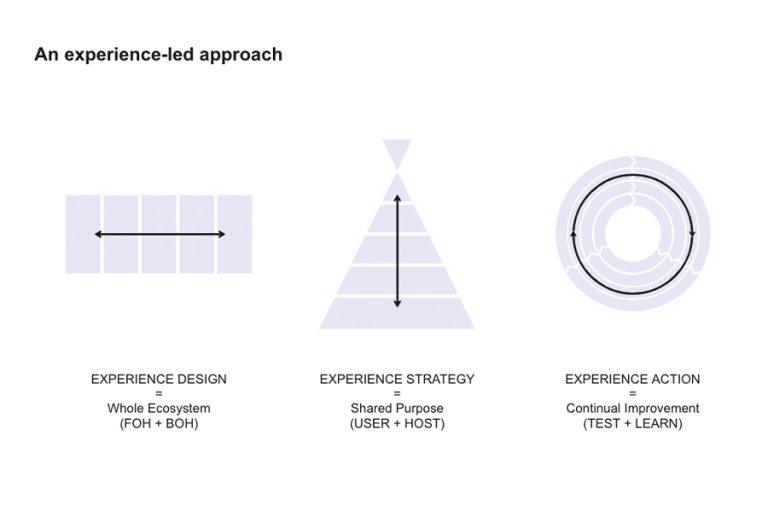 An experience-led approach

EXPERIENCE DESIGN
=
Whole Ecosystem
(FOH + BOH)

EXPERIENCE STRATEGY
=
Shared Purpose
(USER + HOST)

EXPERIENCE ACTION
=
Continual Improvement
(TEST + LEARN)